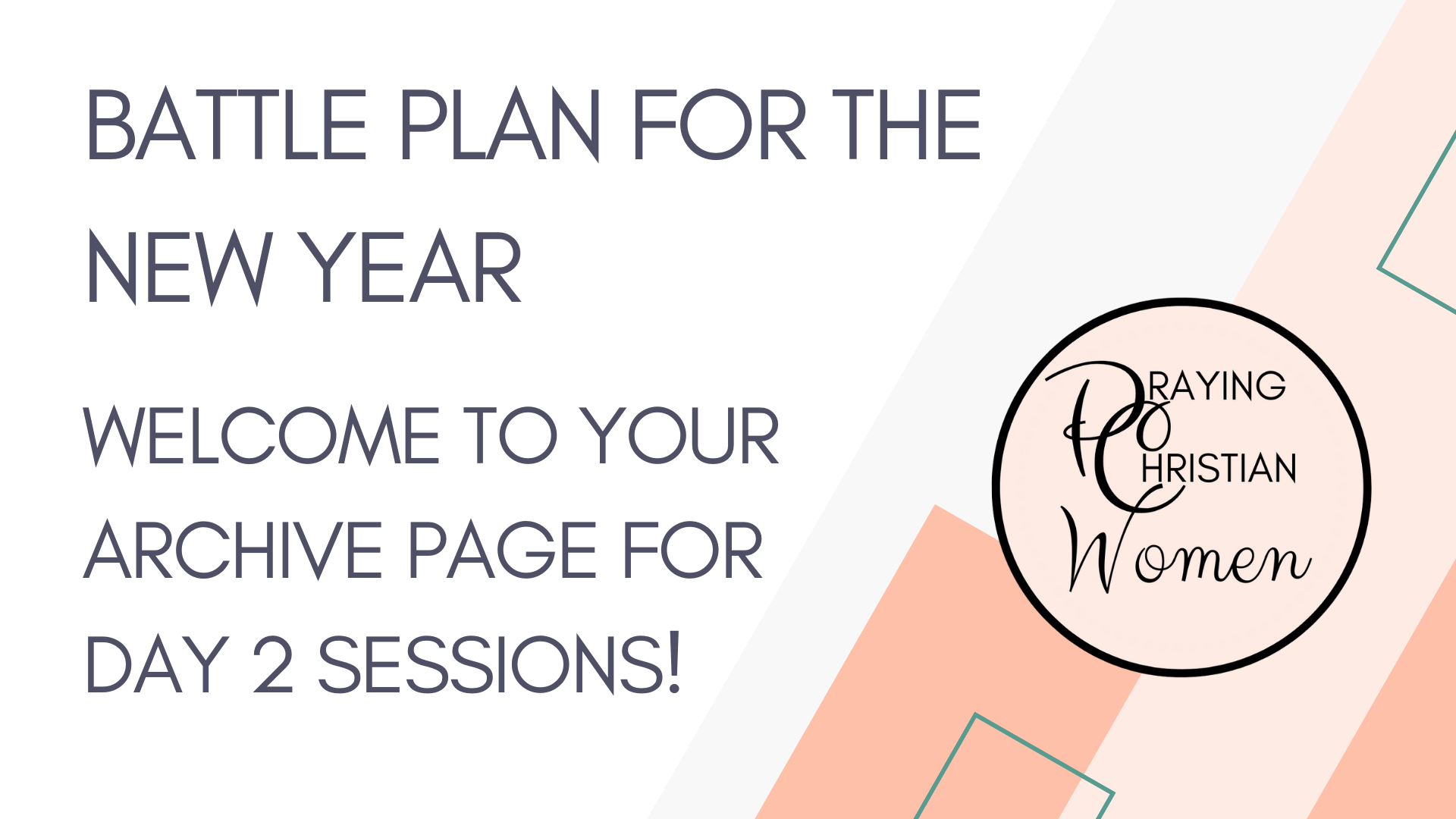 BATTLE PLAN FOR THE NEW YEAR

WELCOME TO YOUR ARCHIVE PAGE FOR DAY 2 SESSIONS!

PRAYING CHRISTIAN Women